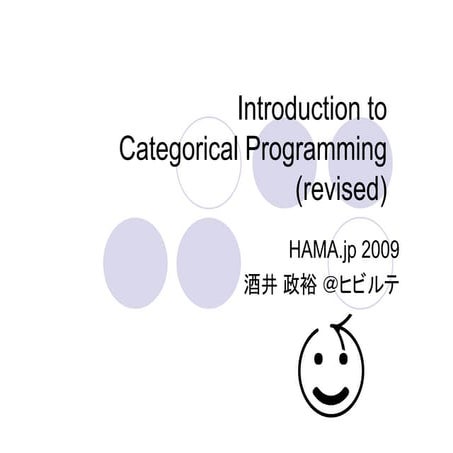 Introduction to Categorical Programming (revised)

HAMA.jp 2009
酒井 政裕 @ヒビルテ